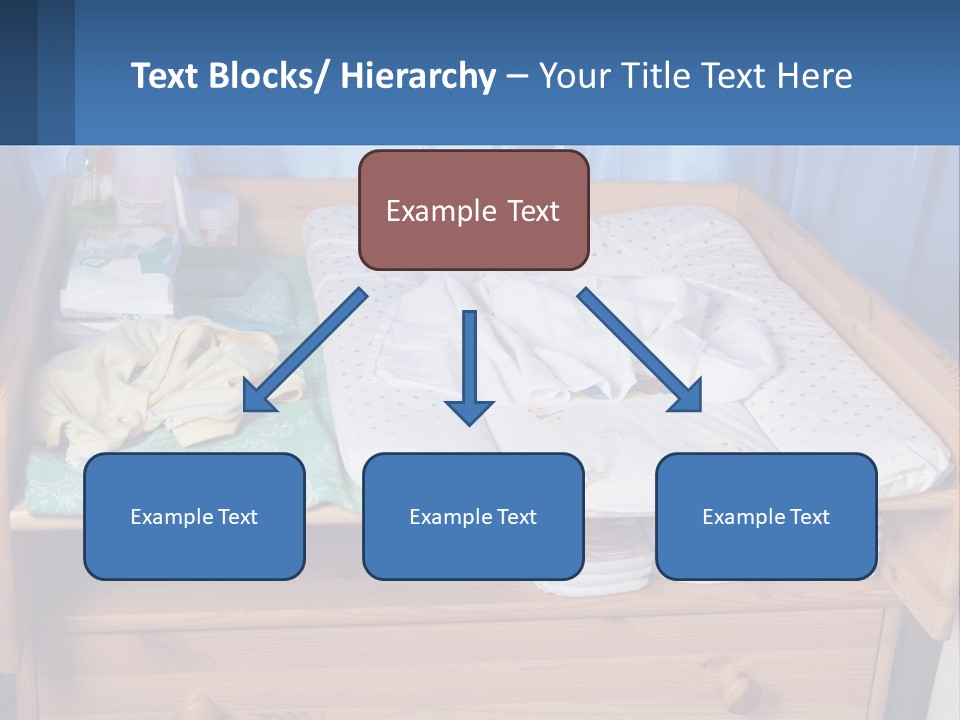 Text Blocks/ Hierarchy – Your Title Text Here

Example Text

Example Text

Example Text

Example Text